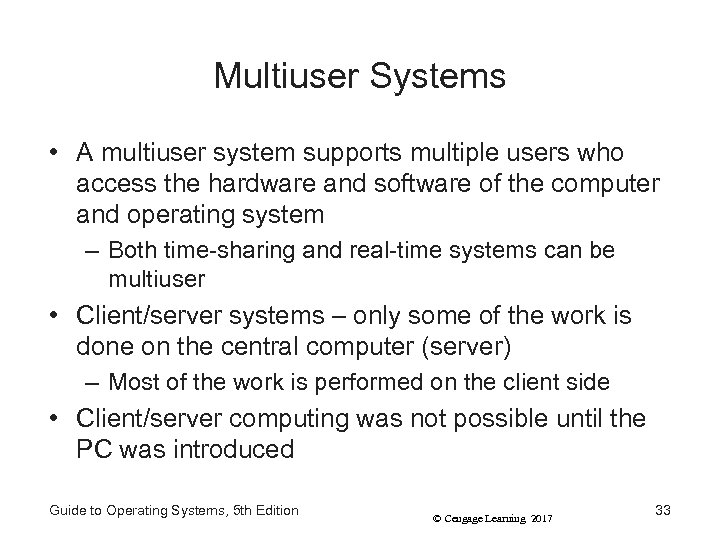 Multiuser Systems

• A multiuser system supports multiple users who access the hardware and software of the computer and operating system

– Both time-sharing and real-time systems can be multiuser

• Client/server systems – only some of the work is done on the central computer (server)

– Most of the work is performed on the client side

• Client/server computing was not possible until the PC was introduced

Guide to Operating Systems, 5th Edition

© Cengage Learning 2017

33